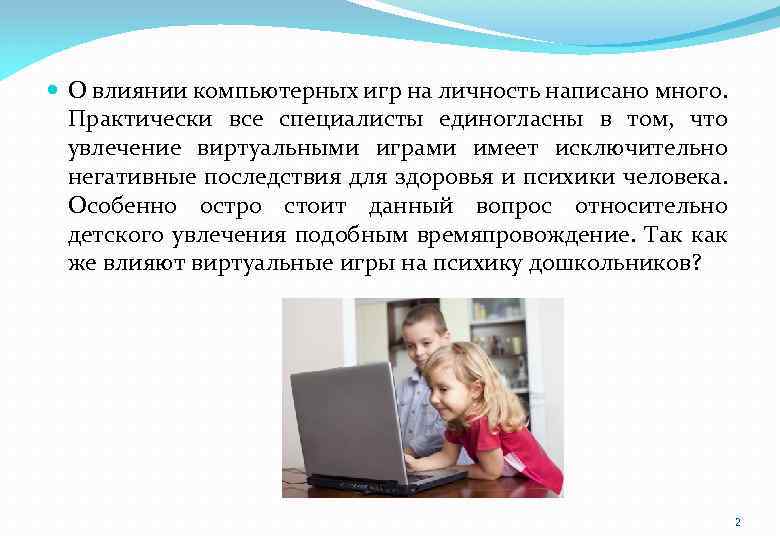 О влиянии компьютерных игр на личность написано много. Практически все специалисты единогласны в том, что увлечение виртуальными играми имеет исключительно негативные последствия для здоровья и психики человека. Особенно остро стоит данный вопрос относительно детского увлечения подобным времяпровождение. Так как же влияют виртуальные игры на психику дошкольников?

2